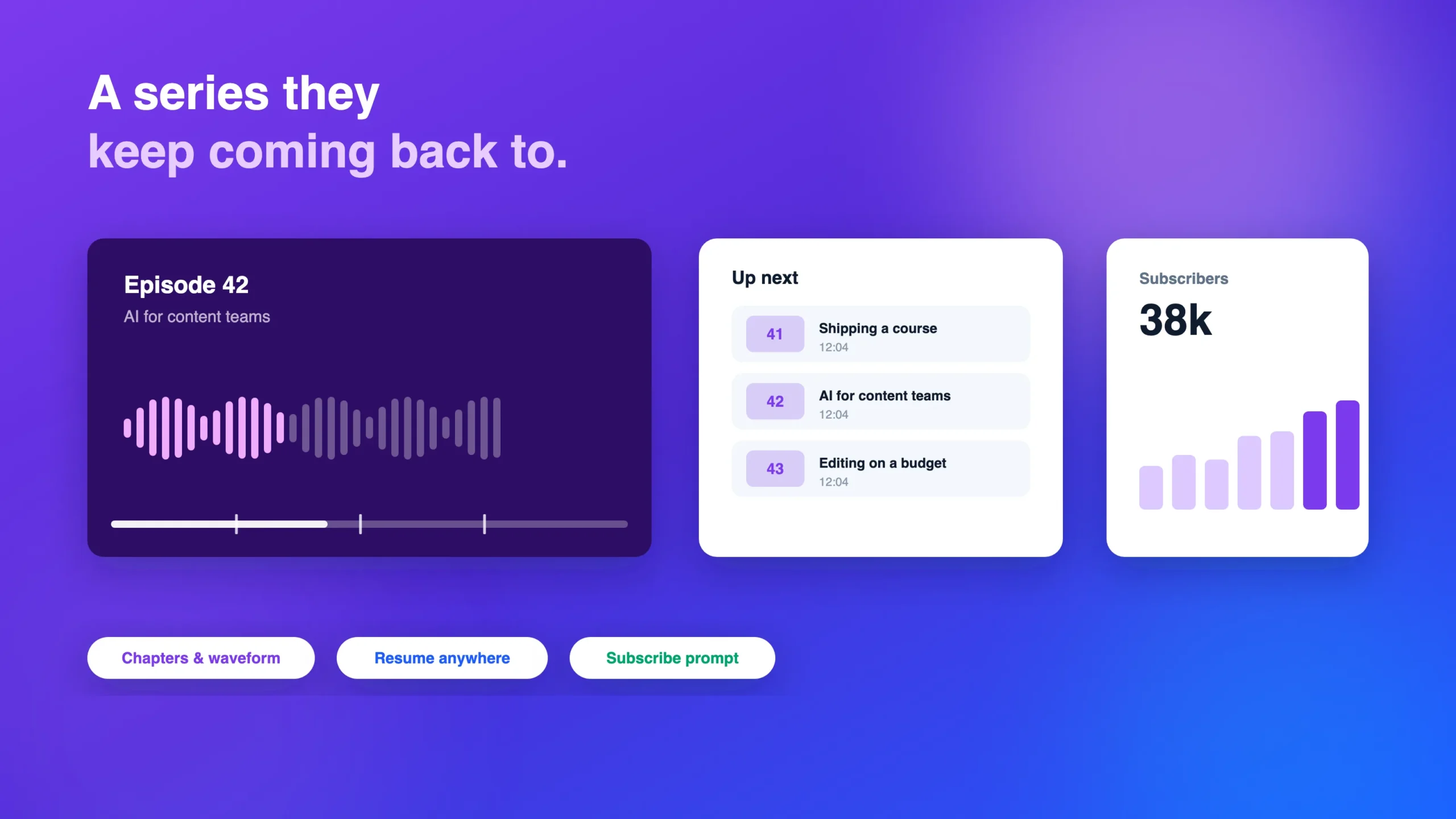 A series they
keep coming back to.

Episode 42
AI for content teams

Up next

41 Shipping a course
12:04

42 AI for content teams
12:04

43 Editing on a budget
12:04

Subscribers
38k

Chapters & waveform

Resume anywhere

Subscribe prompt